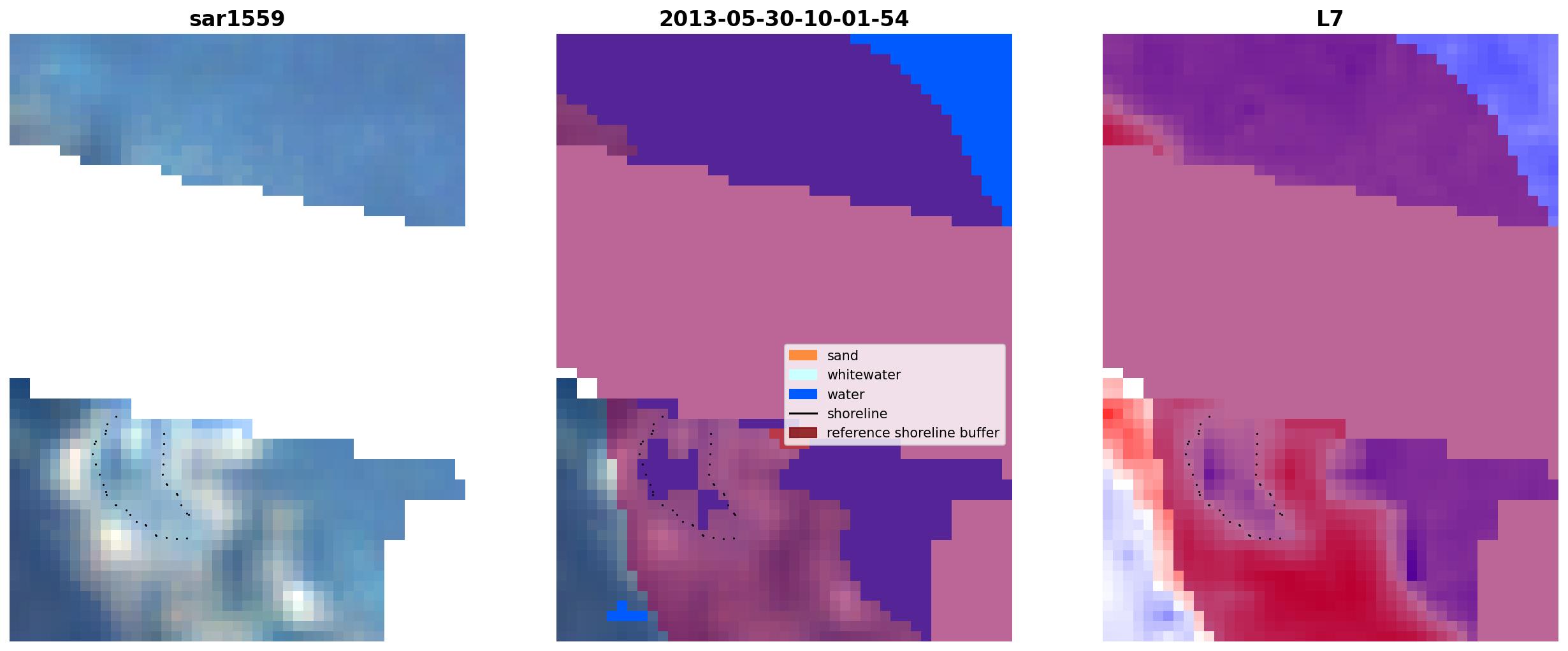 sar1559

2013-05-30-10-01-54

sand
whitewater
water
shoreline
reference shoreline buffer

L7